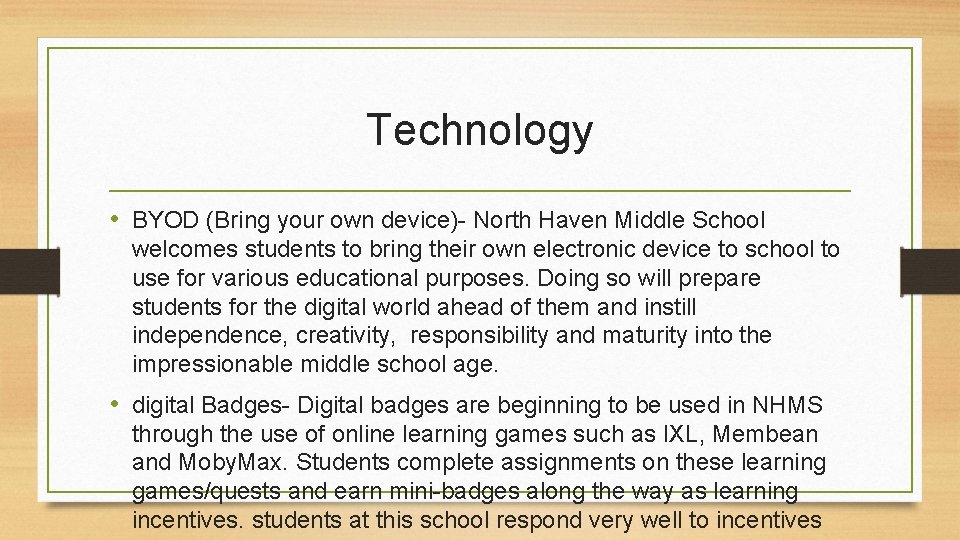 Technology

• BYOD (Bring your own device)- North Haven Middle School welcomes students to bring their own electronic device to school to use for various educational purposes. Doing so will prepare students for the digital world ahead of them and instill independence, creativity, responsibility and maturity into the impressionable middle school age.

• digital Badges- Digital badges are beginning to be used in NHMS through the use of online learning games such as IXL, Membean and MobyMax. Students complete assignments on these learning games/quests and earn mini-badges along the way as learning incentives. students at this school respond very well to incentives